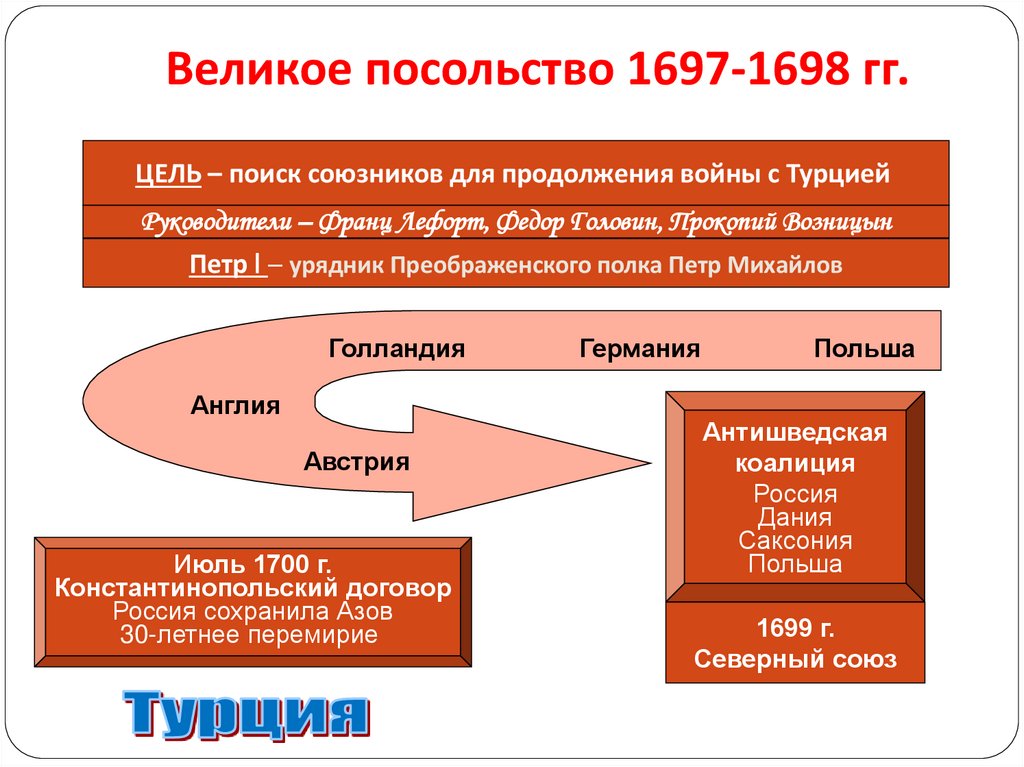 Великое посольство 1697-1698 гг.

ЦЕЛЬ – поиск союзников для продолжения войны с Турцией

Руководители – Франц Лефорт, Федор Головин, Прокопий Возницын

Петр I – урядник Преображенского полка Петр Михайлов

Голландия

Германия

Польша

Англия

Австрия

Антишведская коалиция
Россия
Дания
Саксония
Польша

1699 г.
Северный союз

Июль 1700 г.
Константинопольский договор
Россия сохранила Азов
30-летнее перемирие

Турция